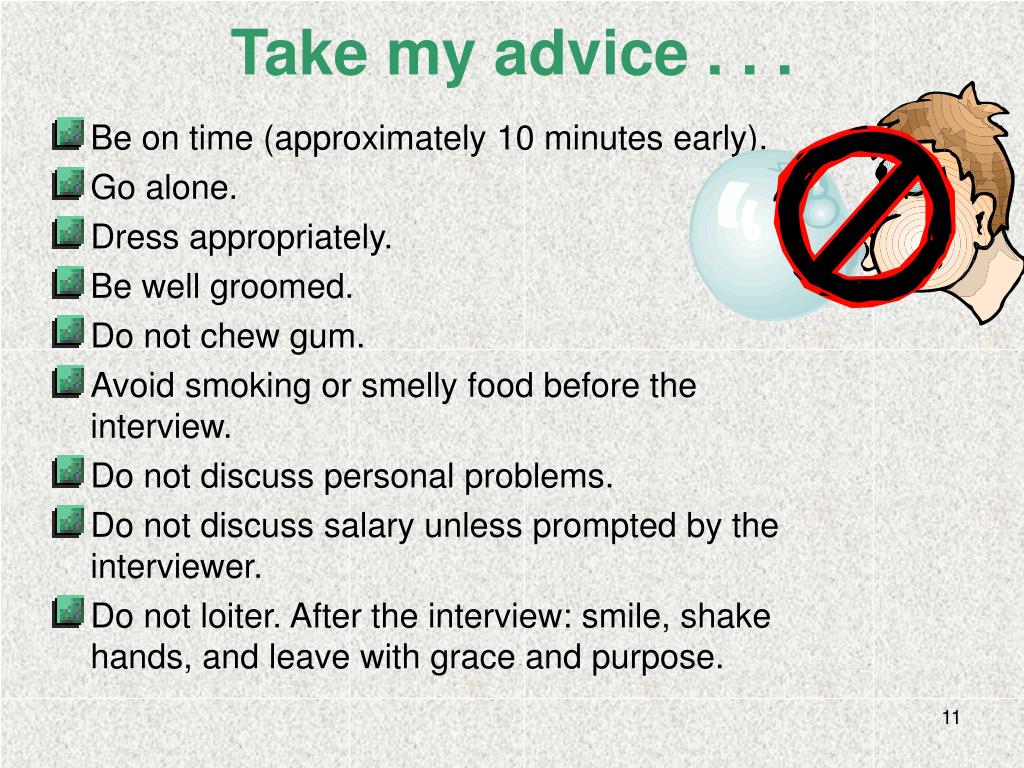 Take my advice . . .

Be on time (approximately 10 minutes early).

Go alone.

Dress appropriately.

Be well groomed.

Do not chew gum.

Avoid smoking or smelly food before the interview.

Do not discuss personal problems.

Do not discuss salary unless prompted by the interviewer.

Do not loiter. After the interview: smile, shake hands, and leave with grace and purpose.

11